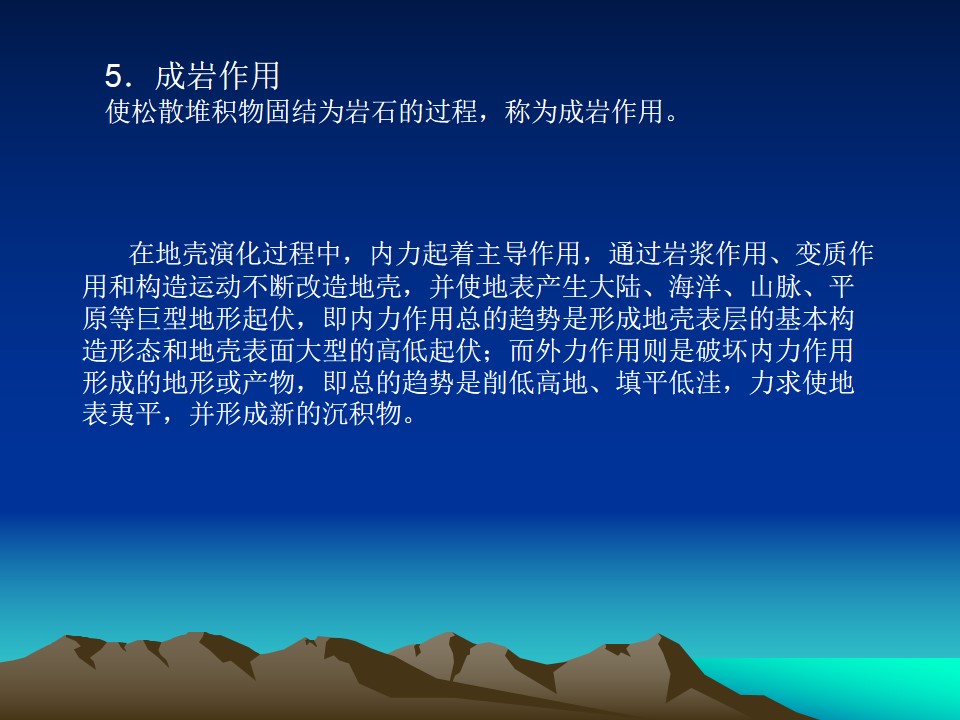 5．成岩作用
使松散堆积物固结为岩石的过程，称为成岩作用。

在地壳演化过程中，内力起着主导作用，通过岩浆作用、变质作用和构造运动不断改造地壳，并使地表产生大陆、海洋、山脉、平原等巨型地形起伏，即内力作用总的趋势是形成地壳表层的基本构造形态和地壳表面大型的高低起伏；而外力作用则是破坏内力作用形成的地形或产物，即总的趋势是削低高地、填平低洼，力求使地表夷平，并形成新的沉积物。